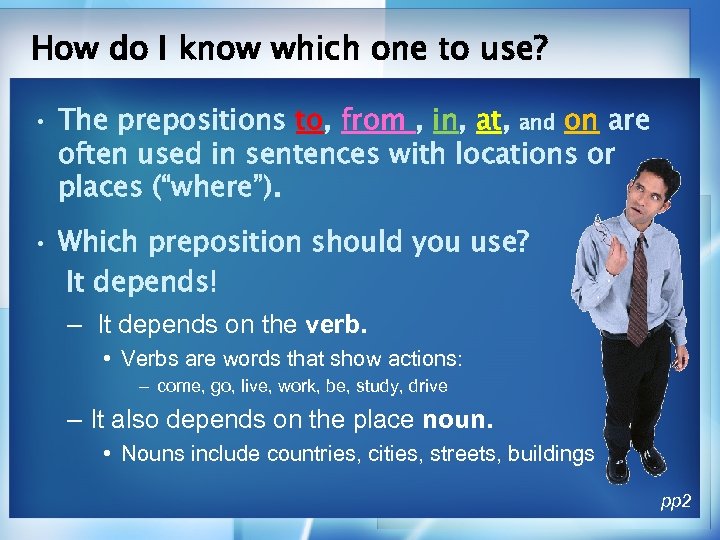 How do I know which one to use?

• The prepositions to, from , in, at, and on are often used in sentences with locations or places ("where").

• Which preposition should you use?
It depends!

– It depends on the verb.

• Verbs are words that show actions:

– come, go, live, work, be, study, drive

– It also depends on the place noun.

• Nouns include countries, cities, streets, buildings

pp2